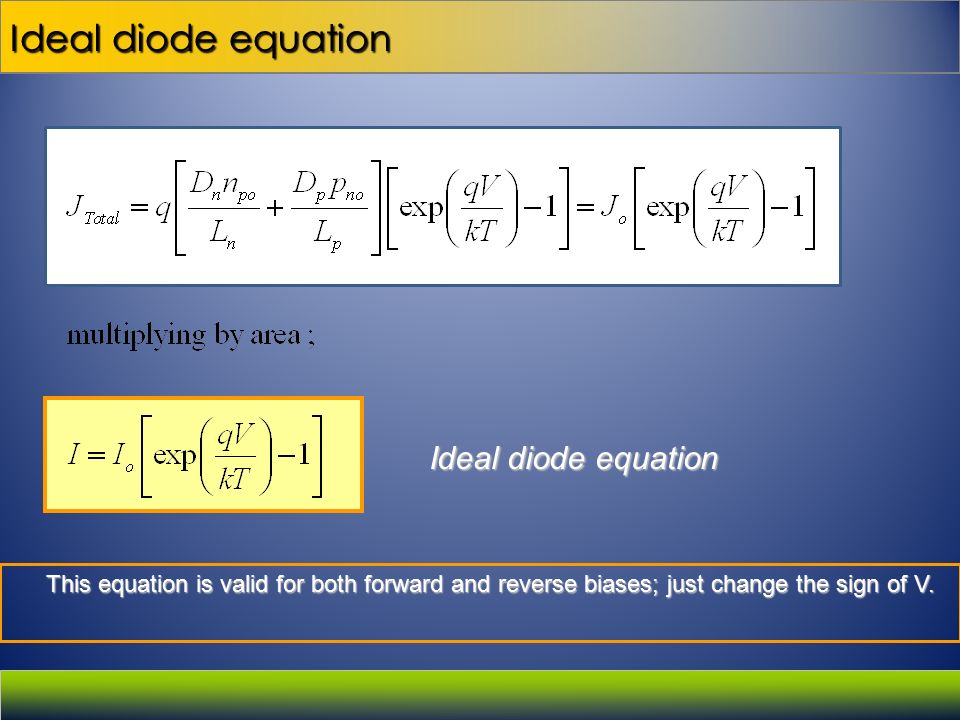 Ideal diode equation

$J_{Total} = q\left[\frac{D_n n_{po}}{L_n} + \frac{D_p p_{no}}{L_p}\right]\left[\exp\left(\frac{qV}{kT}\right) - 1\right] = J_o\left[\exp\left(\frac{qV}{kT}\right) - 1\right]$

multiplying by area ;

$I = I_o\left[\exp\left(\frac{qV}{kT}\right) - 1\right]$

Ideal diode equation

This equation is valid for both forward and reverse biases; just change the sign of V.